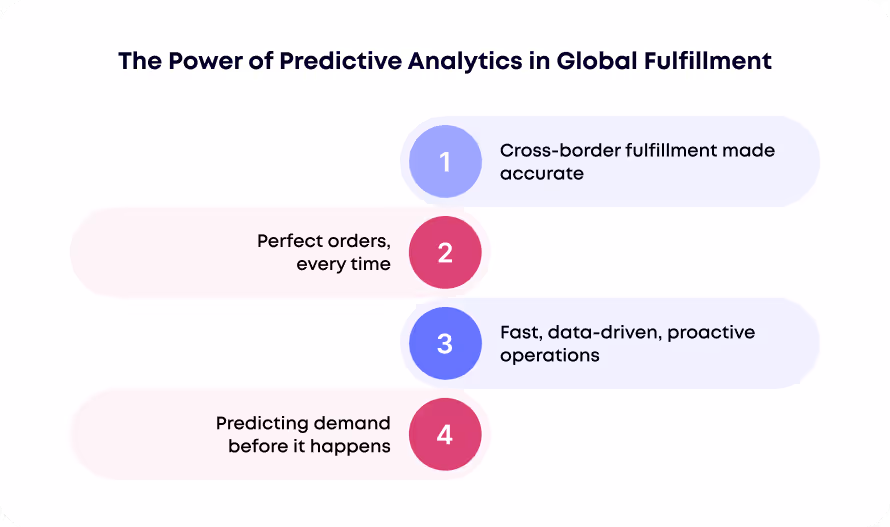 The Power of Predictive Analytics in Global Fulfillment

1 Cross-border fulfillment made accurate

Perfect orders, every time 2

3 Fast, data-driven, proactive operations

Predicting demand before it happens 4